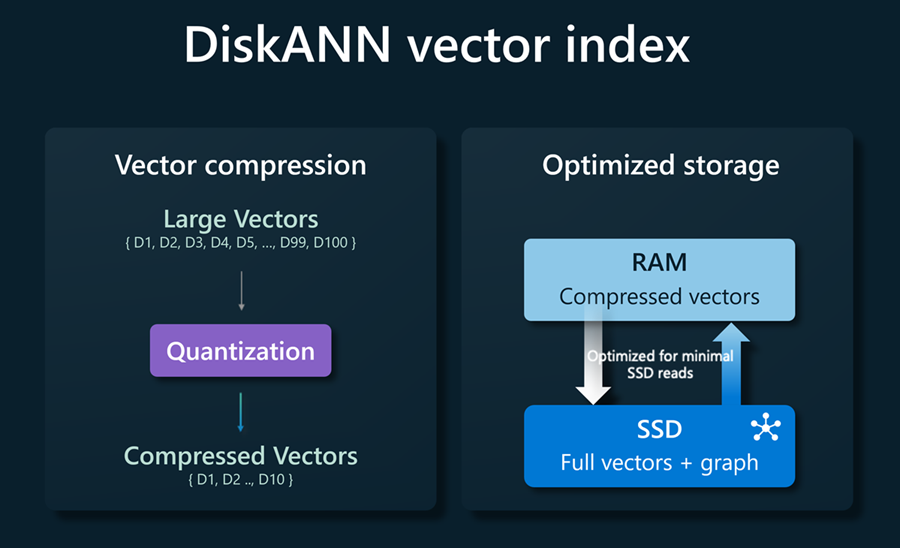 DiskANN vector index

Vector compression

Large Vectors
{ D1, D2, D3, D4, D5, ..., D99, D100 }

Quantization

Compressed Vectors
{ D1, D2 .., D10 }

Optimized storage

RAM
Compressed vectors

Optimized for minimal SSD reads

SSD
Full vectors + graph